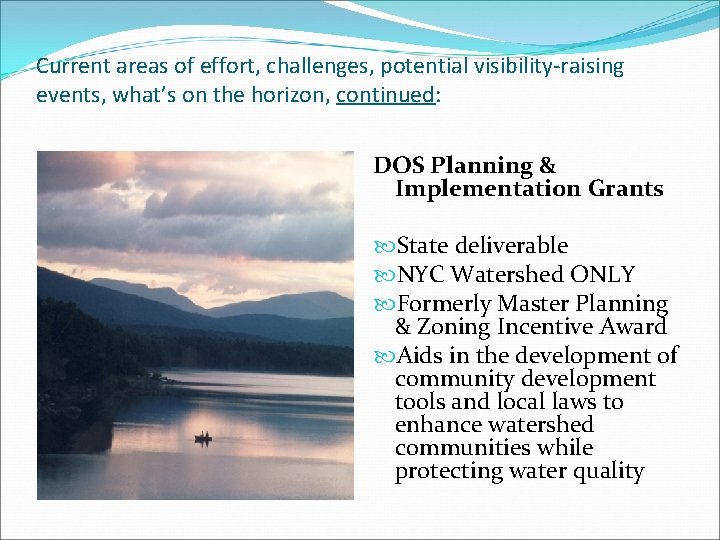 Current areas of effort, challenges, potential visibility-raising events, what's on the horizon, continued:

DOS Planning & Implementation Grants

State deliverable

NYC Watershed ONLY

Formerly Master Planning & Zoning Incentive Award

Aids in the development of community development tools and local laws to enhance watershed communities while protecting water quality